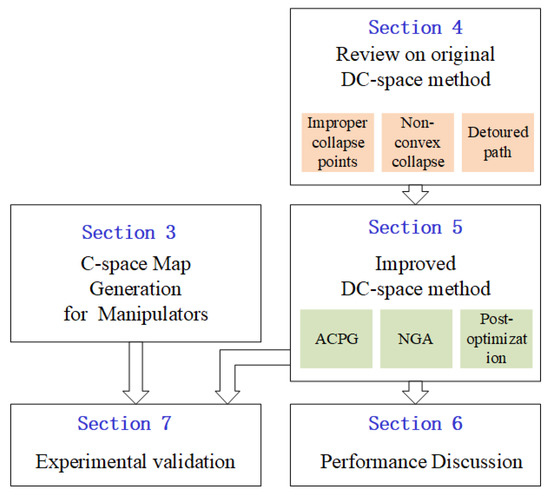 Section 4
Review on original DC-space method

Improper collapse points

Non-convex collapse

Detoured path

Section 3
C-space Map Generation for Manipulators

Section 5
Improved DC-space method

ACPG

NGA

Post-optimization

Section 7
Experimental validation

Section 6
Performance Discussion